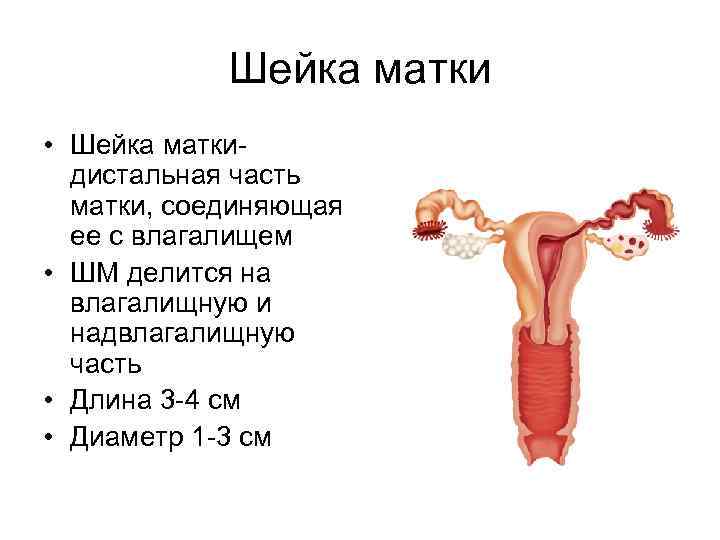 Шейка матки

• Шейка матки- дистальная часть матки, соединяющая ее с влагалищем
• ШМ делится на влагалищную и надвлагалищную часть
• Длина 3-4 см
• Диаметр 1-3 см